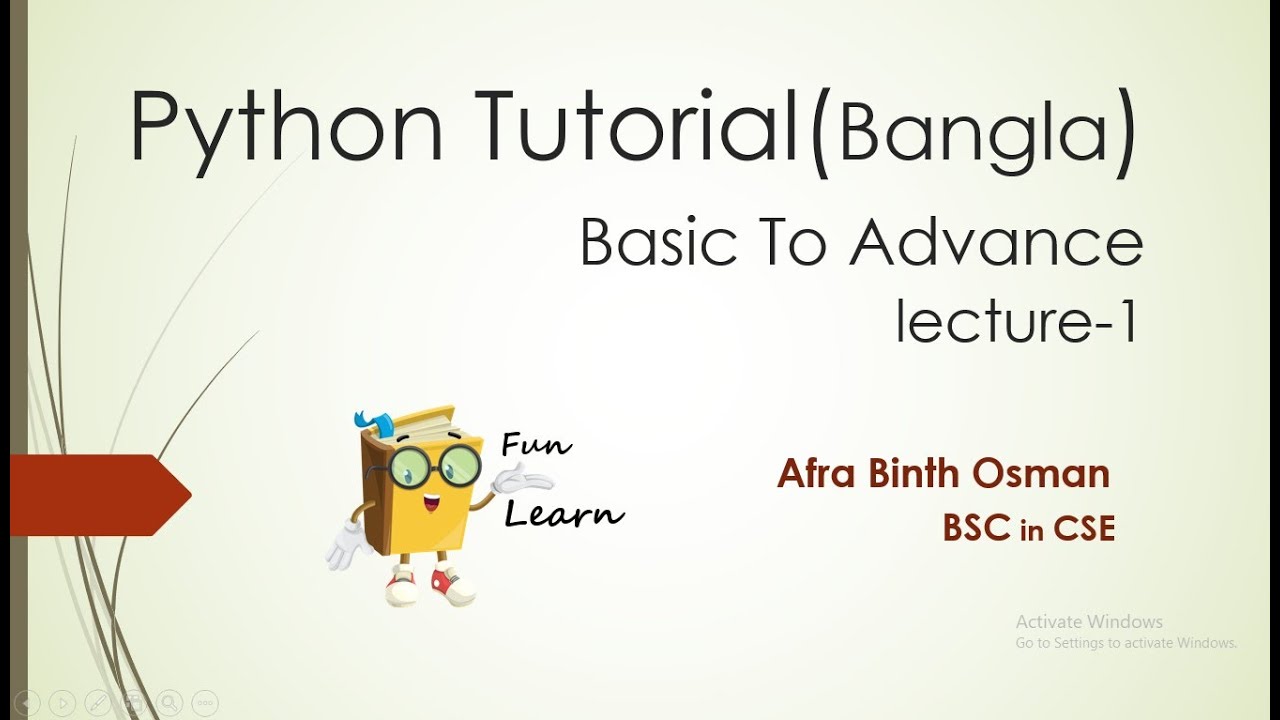 Python Tutorial(Bangla)

Basic To Advance
lecture-1

Fun
Learn

Afra Binth Osman
BSC in CSE

Activate Windows
Go to Settings to activate Windows.